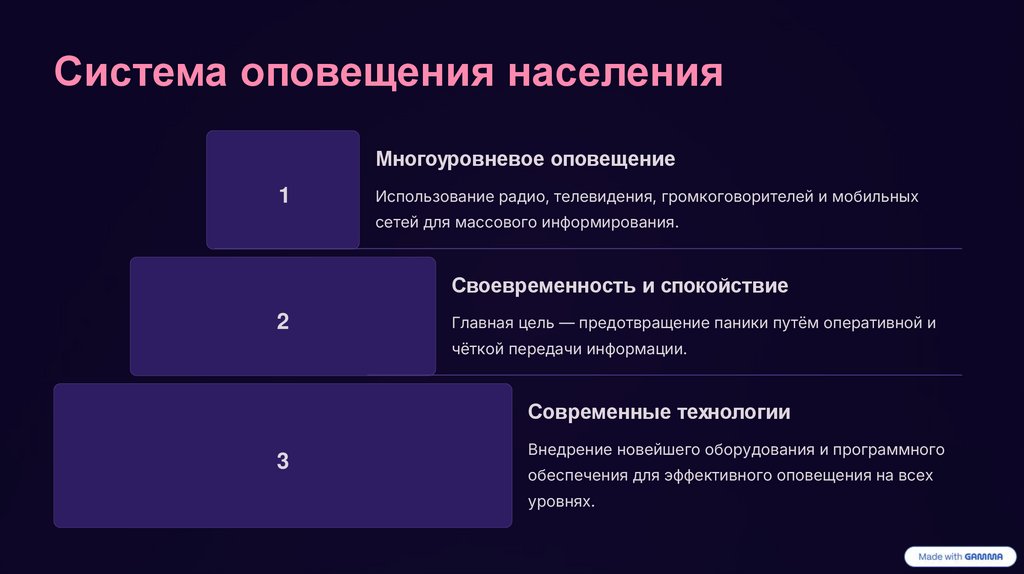 Система оповещения населения

1

Многоуровневое оповещение

Использование радио, телевидения, громкоговорителей и мобильных сетей для массового информирования.

2

Своевременность и спокойствие

Главная цель — предотвращение паники путём оперативной и чёткой передачи информации.

3

Современные технологии

Внедрение новейшего оборудования и программного обеспечения для эффективного оповещения на всех уровнях.

Made with GAMMA